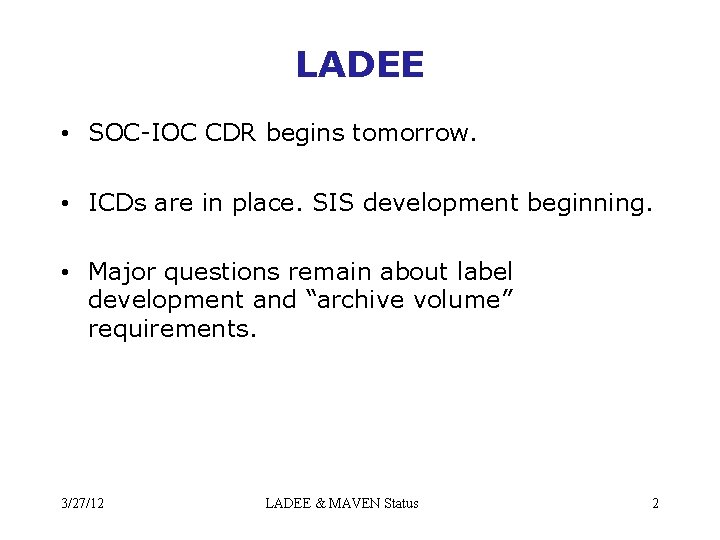 LADEE

• SOC-IOC CDR begins tomorrow.

• ICDs are in place. SIS development beginning.

• Major questions remain about label development and “archive volume” requirements.

3/27/12

LADEE & MAVEN Status

2